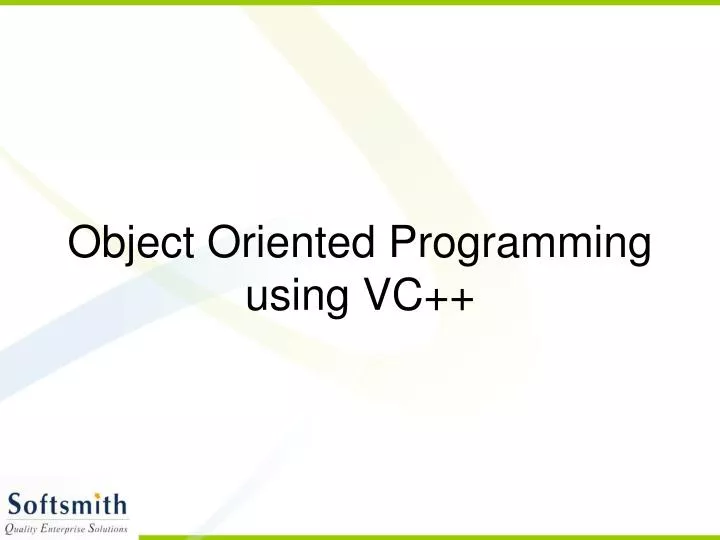 Object Oriented Programming using VC++

Softsmith
Quality Enterprise Solutions